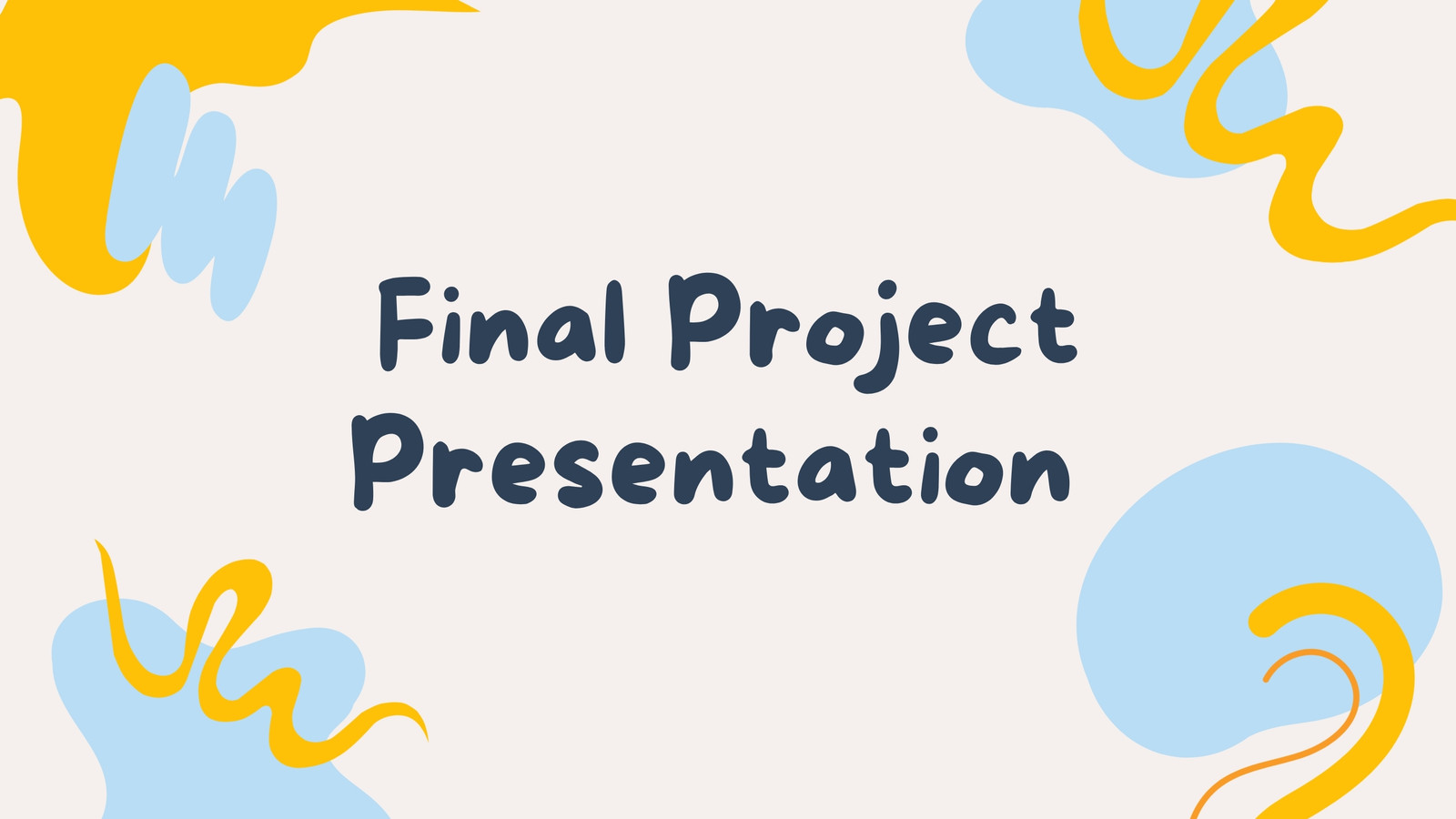 Final Project Presentation